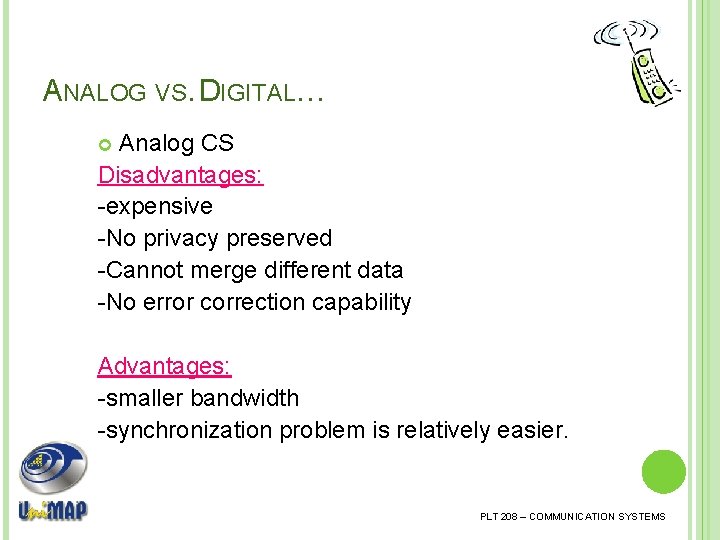 ANALOG VS. DIGITAL…

Analog CS

Disadvantages:
-expensive
-No privacy preserved
-Cannot merge different data
-No error correction capability

Advantages:
-smaller bandwidth
-synchronization problem is relatively easier.

UniMAP

PLT 208 – COMMUNICATION SYSTEMS